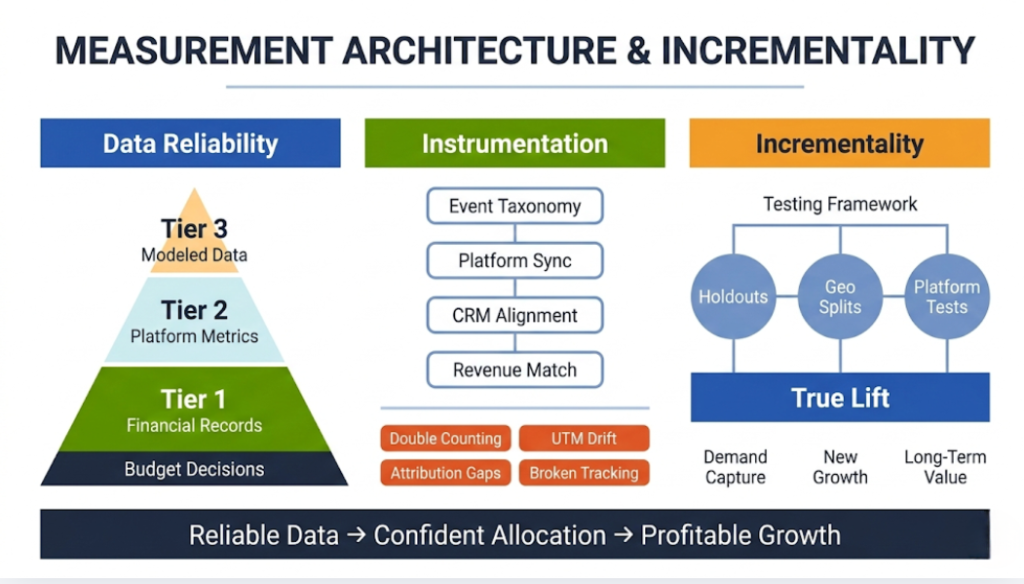 MEASUREMENT ARCHITECTURE & INCREMENTALITY

Data Reliability

Tier 3
Modeled Data

Tier 2
Platform Metrics

Tier 1
Financial Records

Budget Decisions

Instrumentation

Event Taxonomy

Platform Sync

CRM Alignment

Revenue Match

Double Counting

UTM Drift

Attribution Gaps

Broken Tracking

Incrementality

Testing Framework

Holdouts

Geo Splits

Platform Tests

True Lift

Demand Capture

New Growth

Long-Term Value

Reliable Data → Confident Allocation → Profitable Growth